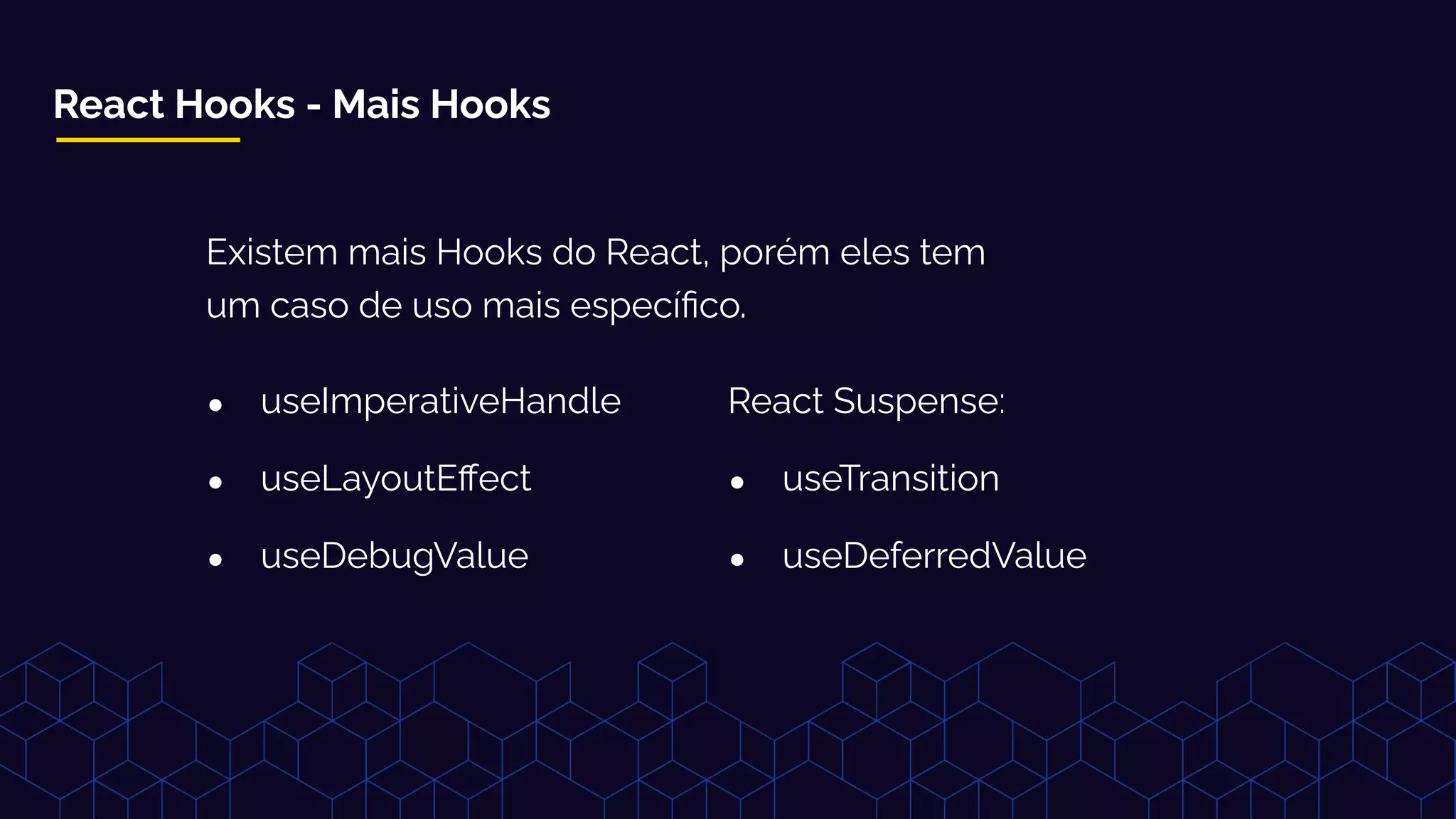 React Hooks - Mais Hooks

Existem mais Hooks do React, porém eles tem um caso de uso mais específico.

- useImperativeHandle
- useLayoutEffect
- useDebugValue

React Suspense:

- useTransition
- useDeferredValue